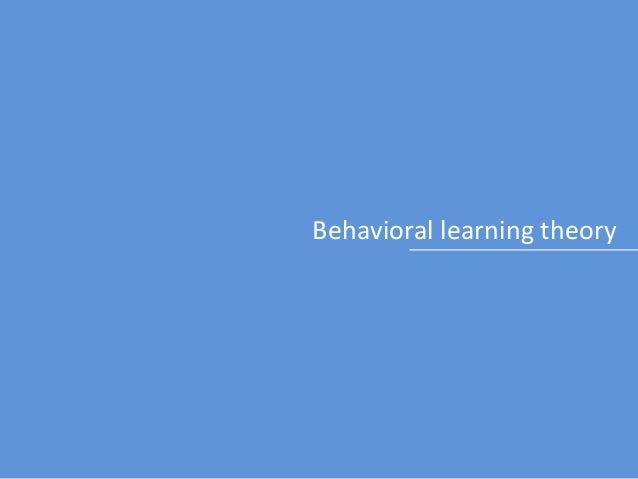 Behavioral learning theory